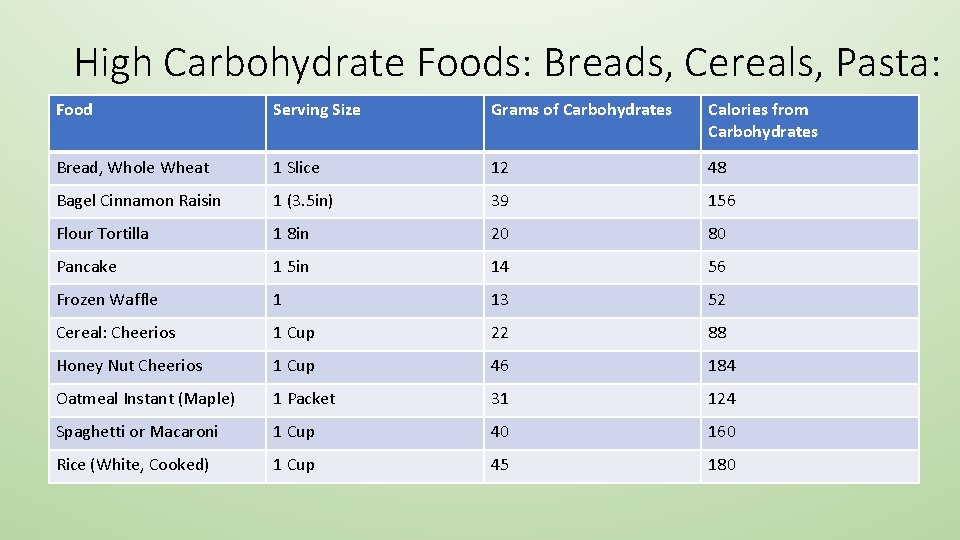 High Carbohydrate Foods: Breads, Cereals, Pasta:

| Food | Serving Size | Grams of Carbohydrates | Calories from Carbohydrates |
|---|---|---|---|
| Bread, Whole Wheat | 1 Slice | 12 | 48 |
| Bagel Cinnamon Raisin | 1 (3.5in) | 39 | 156 |
| Flour Tortilla | 1 8in | 20 | 80 |
| Pancake | 1 5in | 14 | 56 |
| Frozen Waffle | 1 | 13 | 52 |
| Cereal: Cheerios | 1 Cup | 22 | 88 |
| Honey Nut Cheerios | 1 Cup | 46 | 184 |
| Oatmeal Instant (Maple) | 1 Packet | 31 | 124 |
| Spaghetti or Macaroni | 1 Cup | 40 | 160 |
| Rice (White, Cooked) | 1 Cup | 45 | 180 |